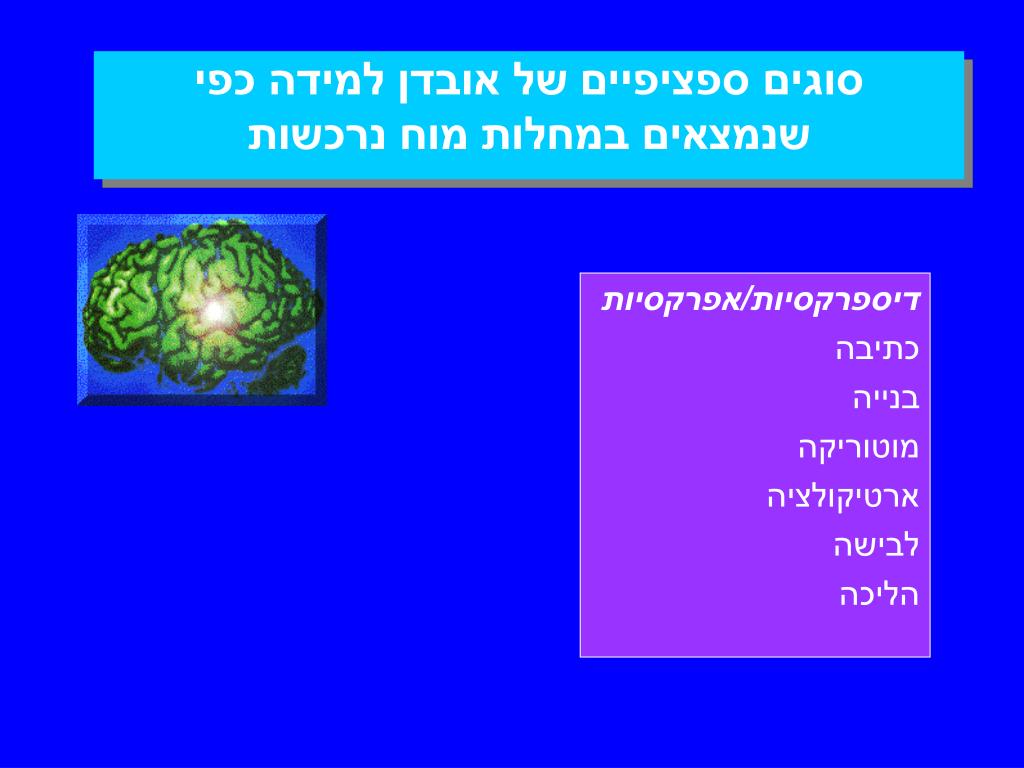 סוגים ספציפיים של אובדן למידה כפי שנמצאים במחלות מוח נרכשות

דיספרקסיות/אפרקסיות
כתיבה
בנייה
מוטוריקה
ארטיקולציה
לבישה
הליכה